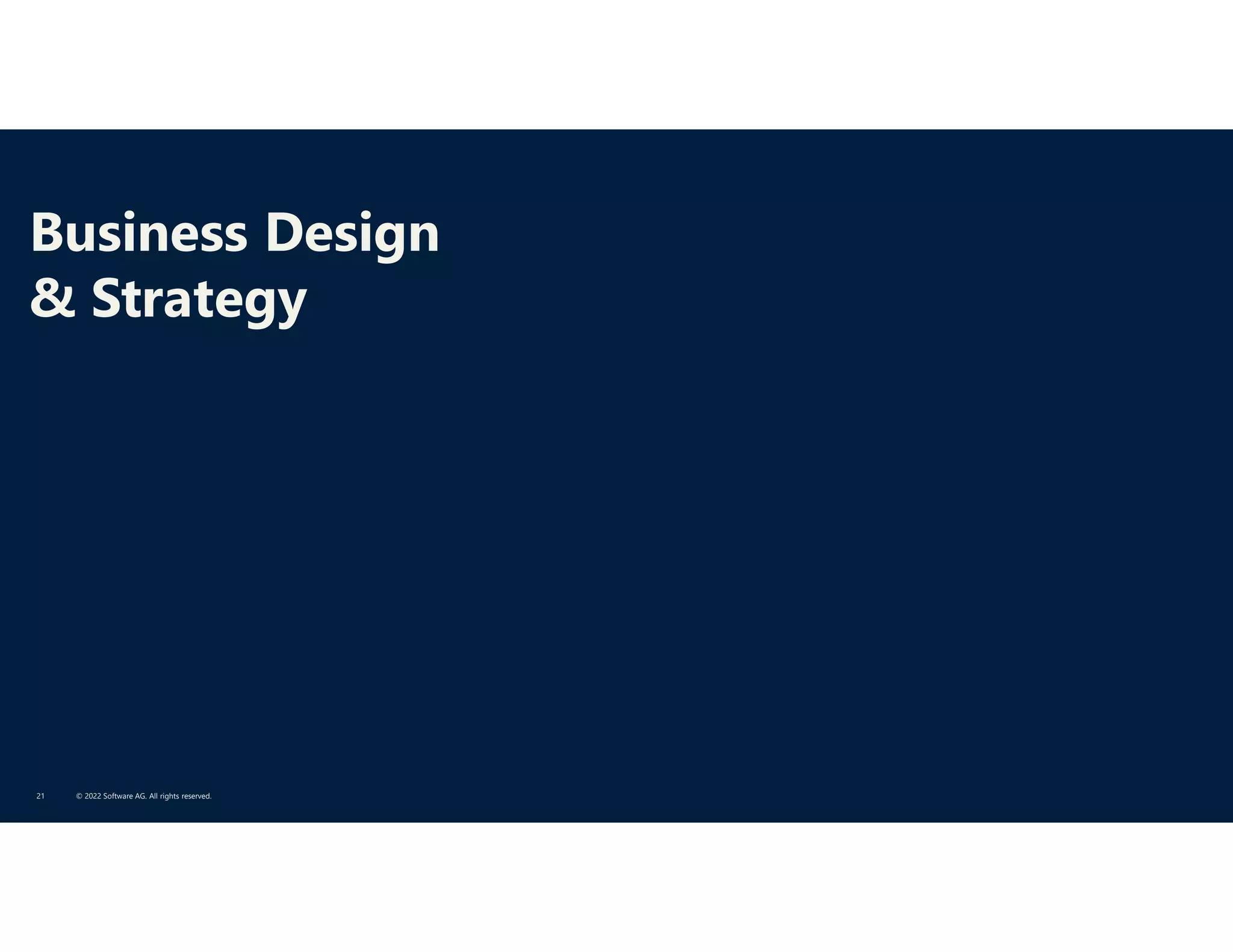 Business Design & Strategy

21 © 2022 Software AG. All rights reserved.